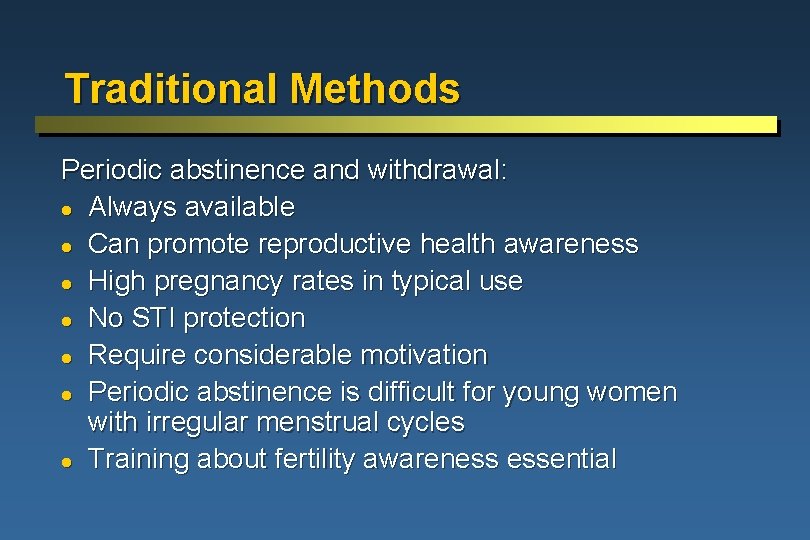 Traditional Methods

Periodic abstinence and withdrawal:

- Always available
- Can promote reproductive health awareness
- High pregnancy rates in typical use
- No STI protection
- Require considerable motivation
- Periodic abstinence is difficult for young women with irregular menstrual cycles
- Training about fertility awareness essential